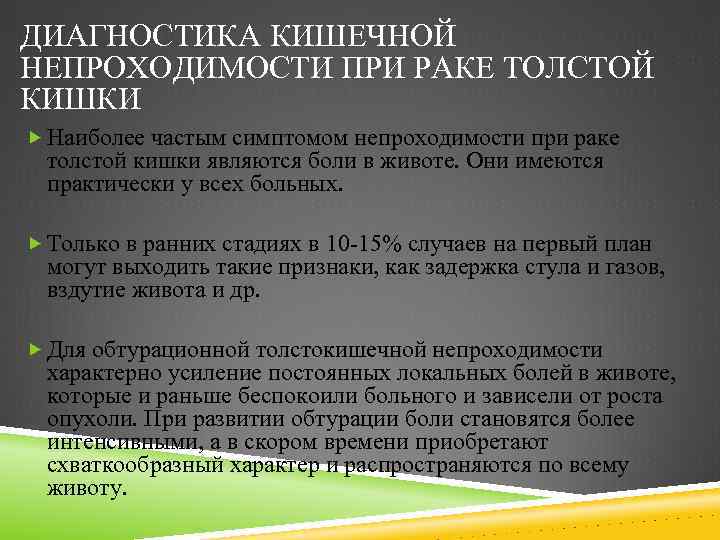 ДИАГНОСТИКА КИШЕЧНОЙ НЕПРОХОДИМОСТИ ПРИ РАКЕ ТОЛСТОЙ КИШКИ

Наиболее частым симптомом непроходимости при раке толстой кишки являются боли в животе. Они имеются практически у всех больных.

Только в ранних стадиях в 10-15% случаев на первый план могут выходить такие признаки, как задержка стула и газов, вздутие живота и др.

Для обтурационной толстокишечной непроходимости характерно усиление постоянных локальных болей в животе, которые и раньше беспокоили больного и зависели от роста опухоли. При развитии обтурации боли становятся более интенсивными, а в скором времени приобретают схваткообразный характер и распространяются по всему животу.